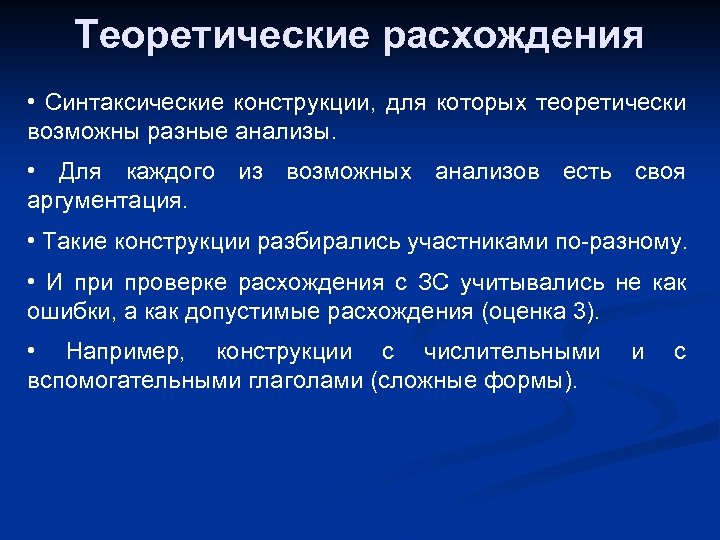 Теоретические расхождения

• Синтаксические конструкции, для которых теоретически возможны разные анализы.

• Для каждого из возможных анализов есть своя аргументация.

• Такие конструкции разбирались участниками по-разному.

• И при проверке расхождения с ЗС учитывались не как ошибки, а как допустимые расхождения (оценка 3).

• Например, конструкции с числительными и с вспомогательными глаголами (сложные формы).